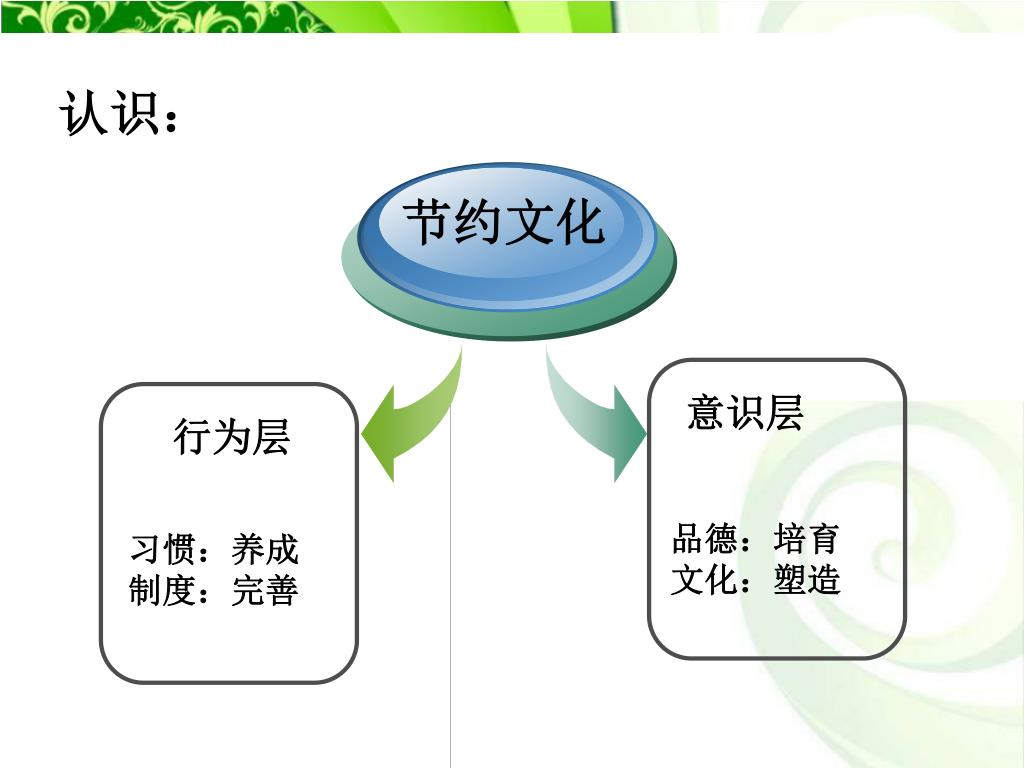 认识：

节约文化

行为层

习惯：养成
制度：完善

意识层

品德：培育
文化：塑造